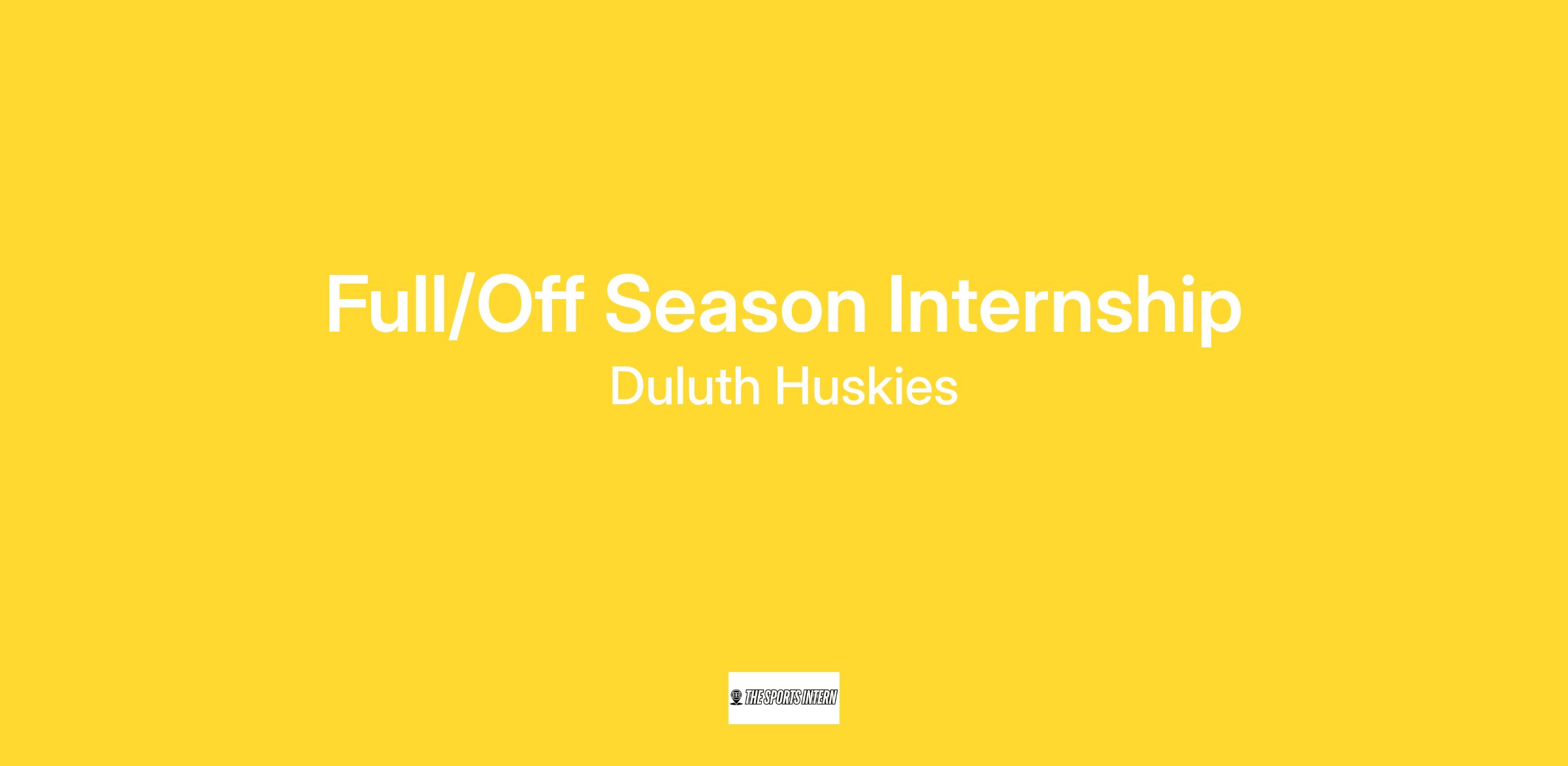 Full/Off Season Internship

Duluth Huskies

THE SPORTS INTERN